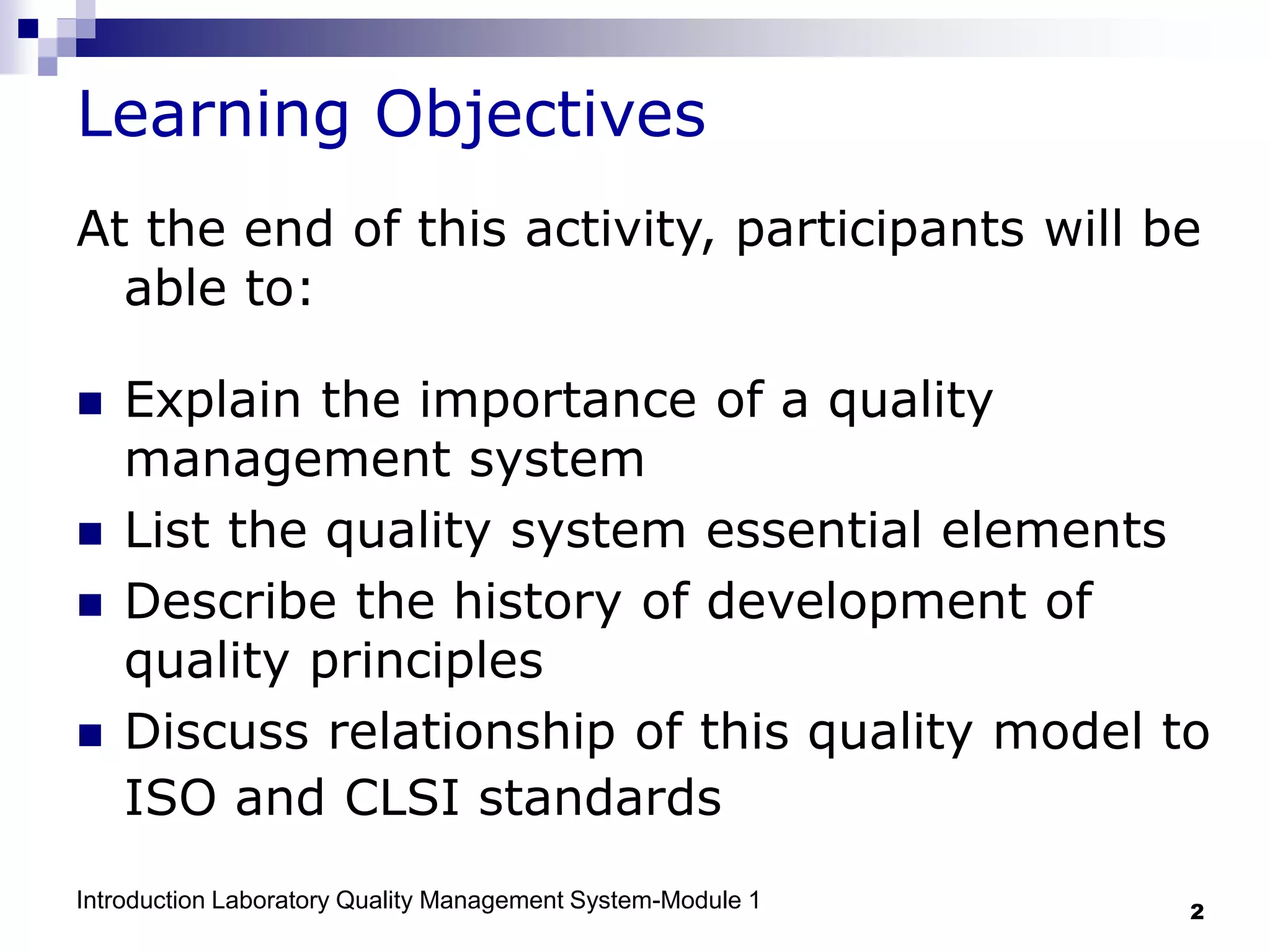 Learning Objectives

At the end of this activity, participants will be able to:

- Explain the importance of a quality management system
- List the quality system essential elements
- Describe the history of development of quality principles
- Discuss relationship of this quality model to ISO and CLSI standards

Introduction Laboratory Quality Management System-Module 1

2